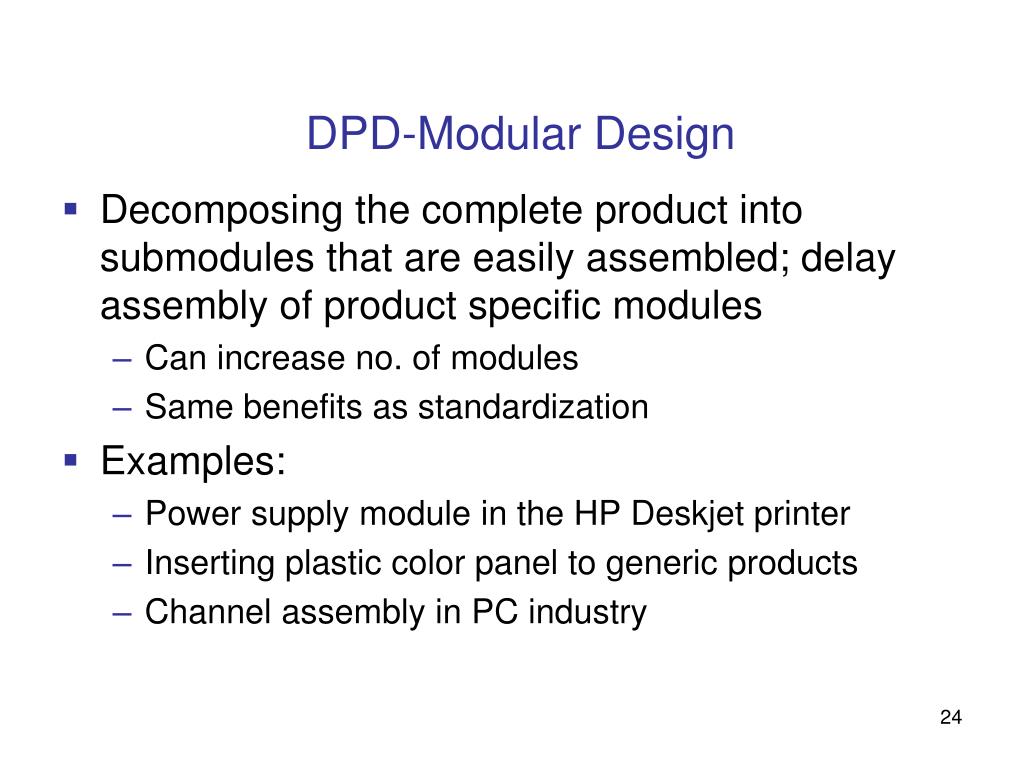 DPD-Modular Design

▪ Decomposing the complete product into submodules that are easily assembled; delay assembly of product specific modules
– Can increase no. of modules
– Same benefits as standardization

▪ Examples:
– Power supply module in the HP Deskjet printer
– Inserting plastic color panel to generic products
– Channel assembly in PC industry

24